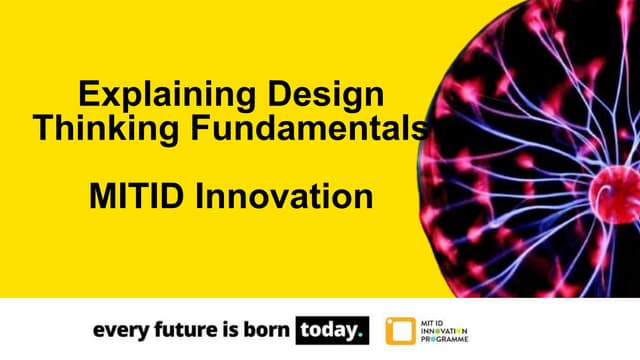 Explaining Design Thinking Fundamentals

MITID Innovation

every future is born today.

MIT ID INNOVATION PROGRAMME